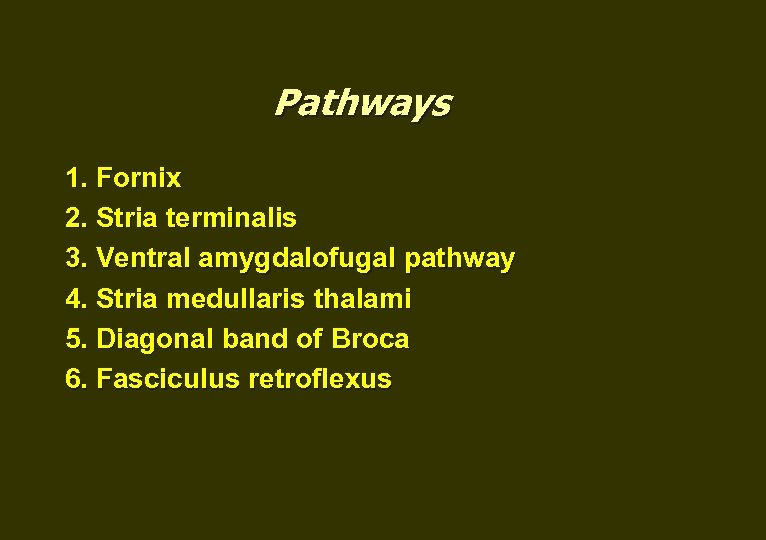 Pathways

1. Fornix
2. Stria terminalis
3. Ventral amygdalofugal pathway
4. Stria medullaris thalami
5. Diagonal band of Broca
6. Fasciculus retroflexus